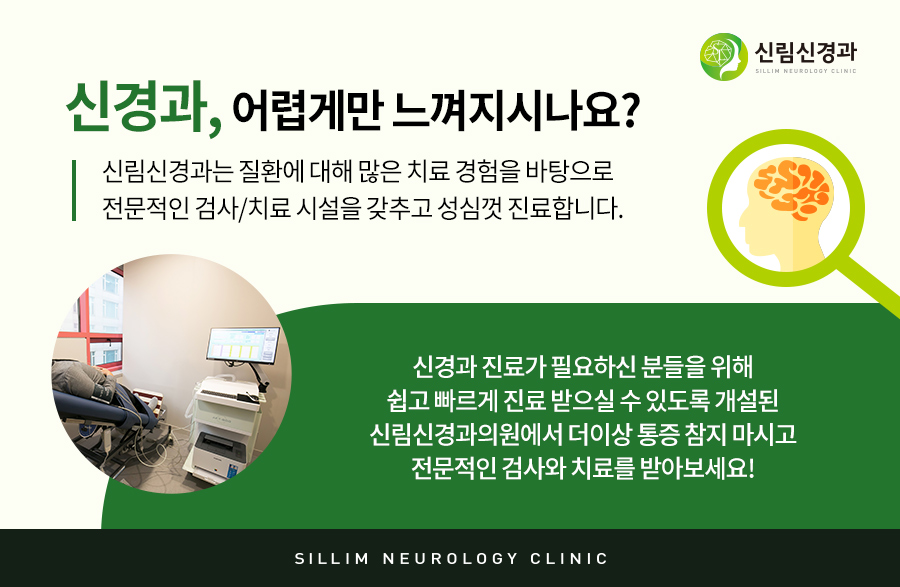 신림신경과
SILLIM NEUROLOGY CLINIC

신경과, 어렵게만 느껴지시나요?

신림신경과는 질환에 대해 많은 치료 경험을 바탕으로 전문적인 검사/치료 시설을 갖추고 성심껏 진료합니다.

신경과 진료가 필요하신 분들을 위해 쉽고 빠르게 진료 받으실 수 있도록 개설된 신림신경과의원에서 더이상 통증 참지 마시고 전문적인 검사와 치료를 받아보세요!

SILLIM NEUROLOGY CLINIC